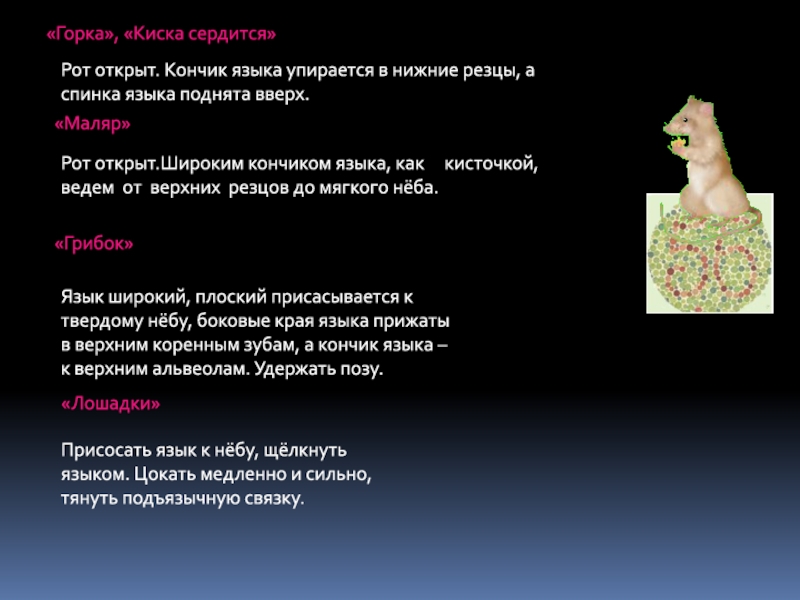 «Горка», «Киска сердится»

Рот открыт. Кончик языка упирается в нижние резцы, а спинка языка поднята вверх.

«Маляр»

Рот открыт.Широким кончиком языка, как кисточкой, ведем от верхних резцов до мягкого нёба.

«Грибок»

Язык широкий, плоский присасывается к твердому нёбу, боковые края языка прижаты в верхним коренным зубам, а кончик языка – к верхним альвеолам. Удержать позу.

«Лошадки»

Присосать язык к нёбу, щёлкнуть языком. Цокать медленно и сильно, тянуть подъязычную связку.